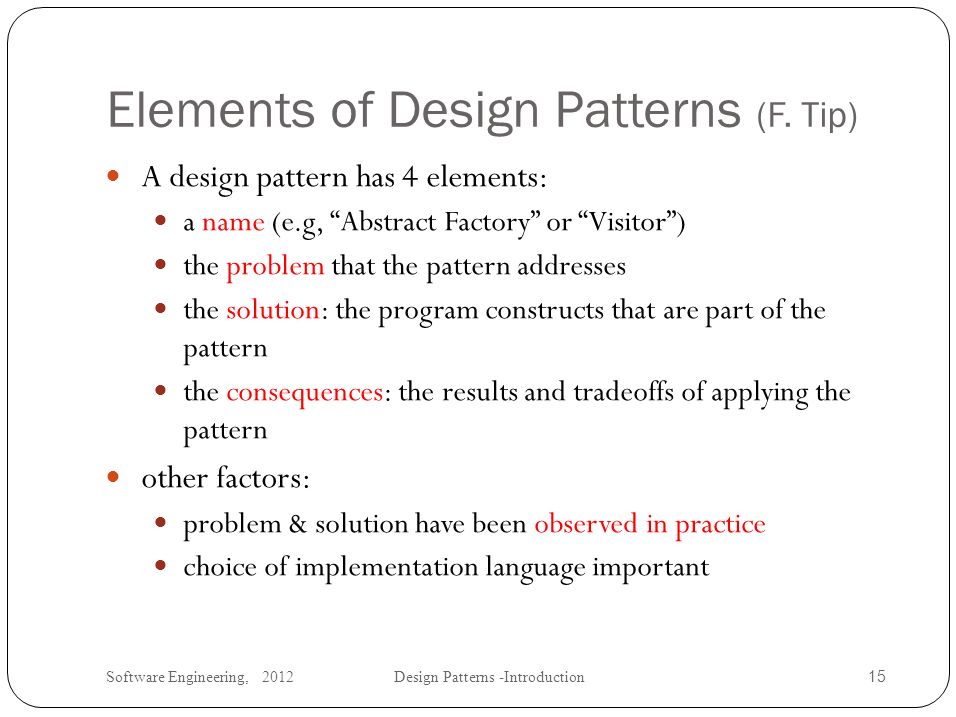 Elements of Design Patterns (F. Tip)

- A design pattern has 4 elements:
  - a name (e.g, “Abstract Factory” or “Visitor”)
  - the problem that the pattern addresses
  - the solution: the program constructs that are part of the pattern
  - the consequences: the results and tradeoffs of applying the pattern
- other factors:
  - problem & solution have been observed in practice
  - choice of implementation language important

Software Engineering, 2012

Design Patterns -Introduction

15